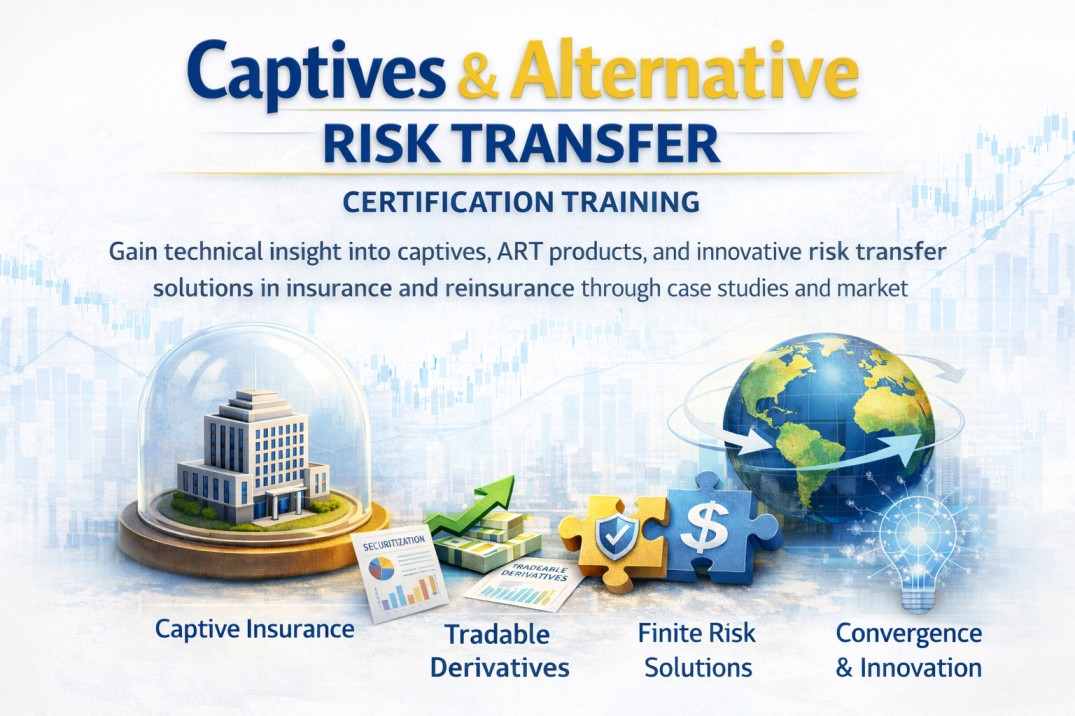 Captives & Alternative
RISK TRANSFER
CERTIFICATION TRAINING

Gain technical insight into captives, ART products, and innovative risk transfer solutions in insurance and reinsurance through case studies and market

SECURITIZATION

TRADEABLE DERIVATIVES

$

Captive Insurance

Tradable Derivatives

Finite Risk Solutions

Convergence & Innovation